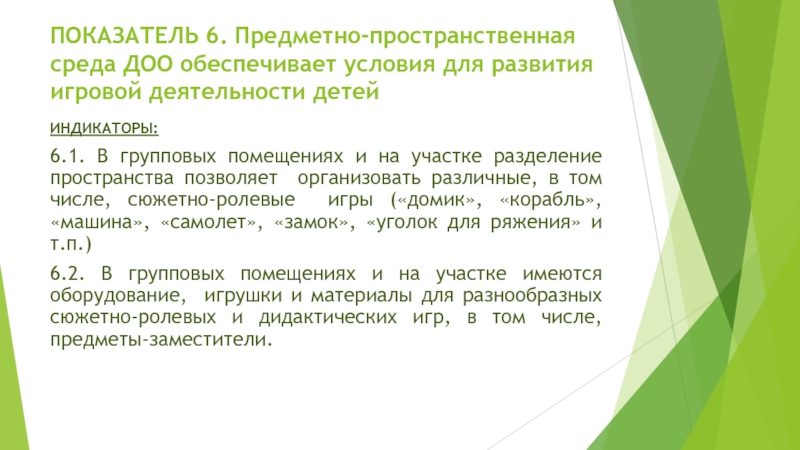 ПОКАЗАТЕЛЬ 6. Предметно-пространственная среда ДОО обеспечивает условия для развития игровой деятельности детей

ИНДИКАТОРЫ:

6.1. В групповых помещениях и на участке разделение пространства позволяет организовать различные, в том числе, сюжетно-ролевые игры («домик», «корабль», «машина», «самолет», «замок», «уголок для ряжения» и т.п.)

6.2. В групповых помещениях и на участке имеются оборудование, игрушки и материалы для разнообразных сюжетно-ролевых и дидактических игр, в том числе, предметы-заместители.